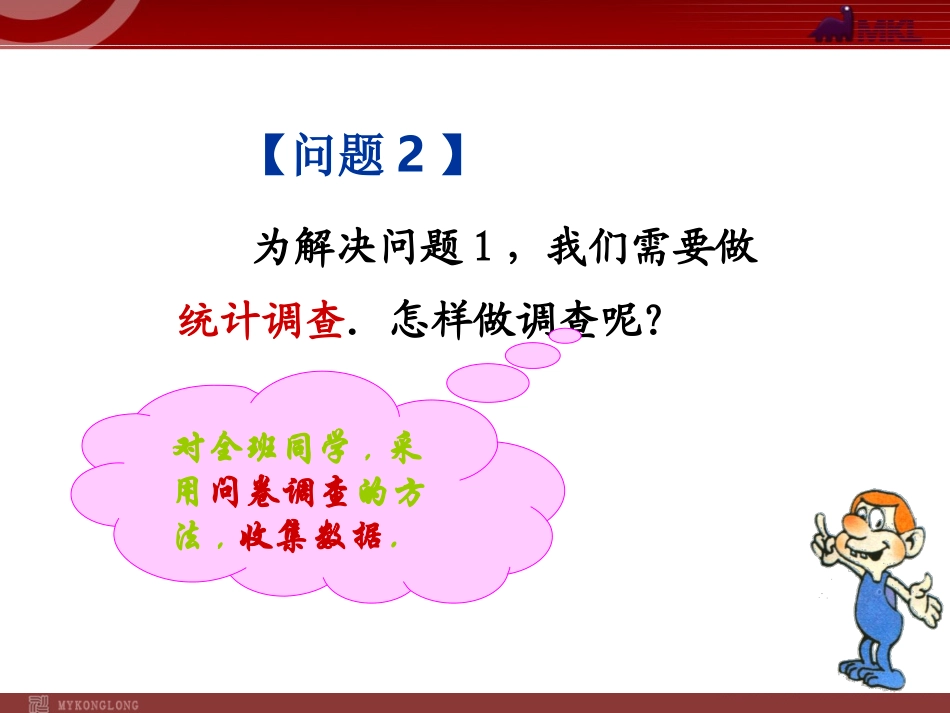 MKL

【问题 2】

为解决问题 1，我们需要做统计调查．怎样做调查呢？

对全班同学，采用问卷调查的方法，收集数据．

MYKONGLONG